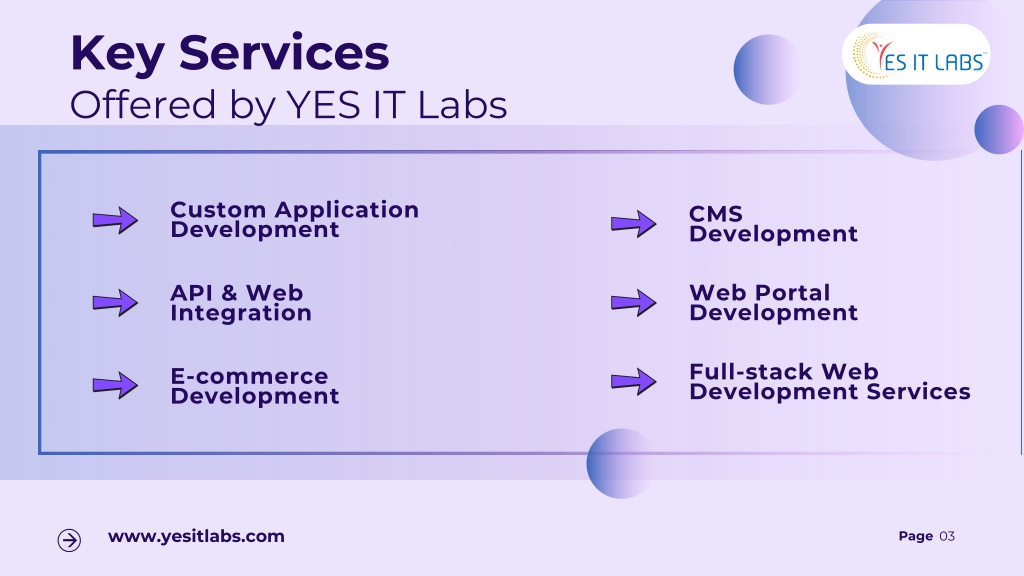 Key Services
Offered by YES IT Labs

YES IT LABS

Custom Application Development

API & Web Integration

E-commerce Development

CMS Development

Web Portal Development

Full-stack Web Development Services

www.yesitlabs.com

Page 03